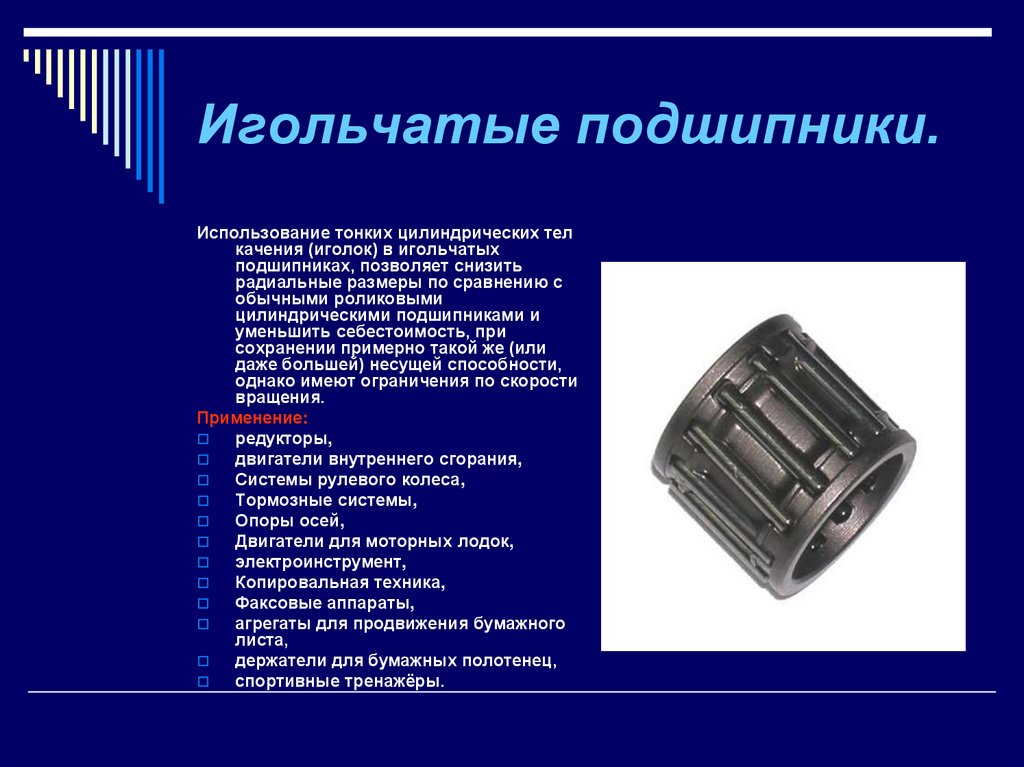 Игольчатые подшипники.

Использование тонких цилиндрических тел качения (иголок) в игольчатых подшипниках, позволяет снизить радиальные размеры по сравнению с обычными роликовыми цилиндрическими подшипниками и уменьшить себестоимость, при сохранении примерно такой же (или даже большей) несущей способности, однако имеют ограничения по скорости вращения.

Применение:
редукторы,
двигатели внутреннего сгорания,
Системы рулевого колеса,
Тормозные системы,
Опоры осей,
Двигатели для моторных лодок,
электроинструмент,
Копировальная техника,
Факсовые аппараты,
агрегаты для продвижения бумажного листа,
держатели для бумажных полотенец,
спортивные тренажёры.